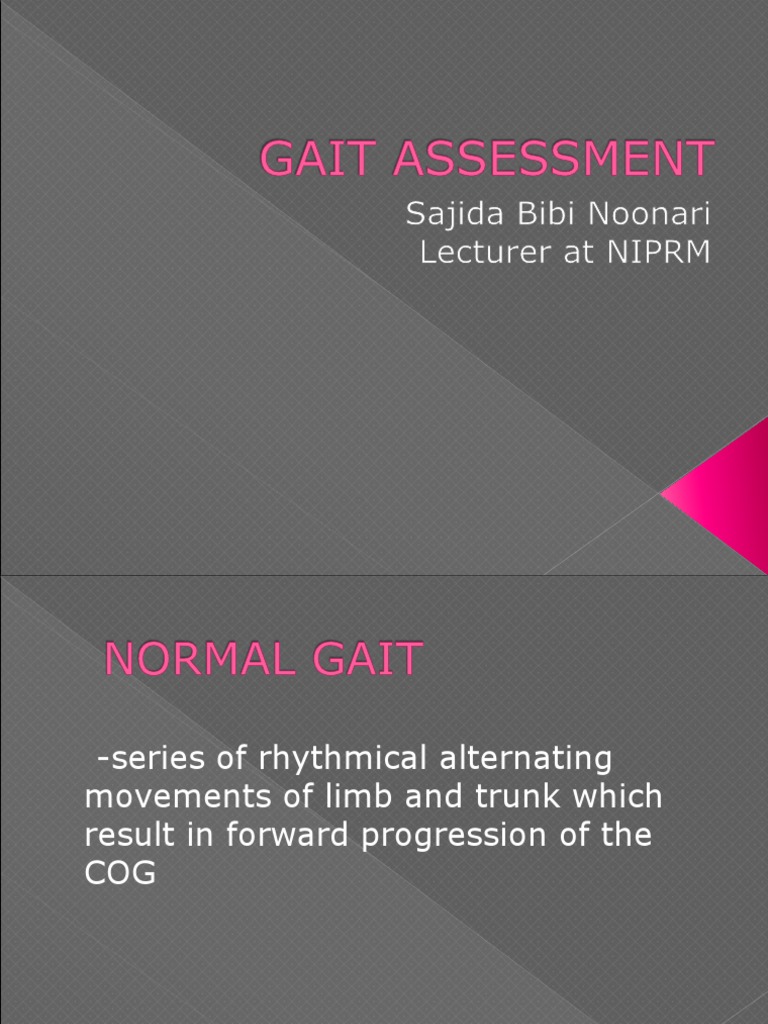 GAIT ASSESSMENT

Sajida Bibi Noonari
Lecturer at NIPRM

NORMAL GAIT

-series of rhythmical alternating movements of limb and trunk which result in forward progression of the COG